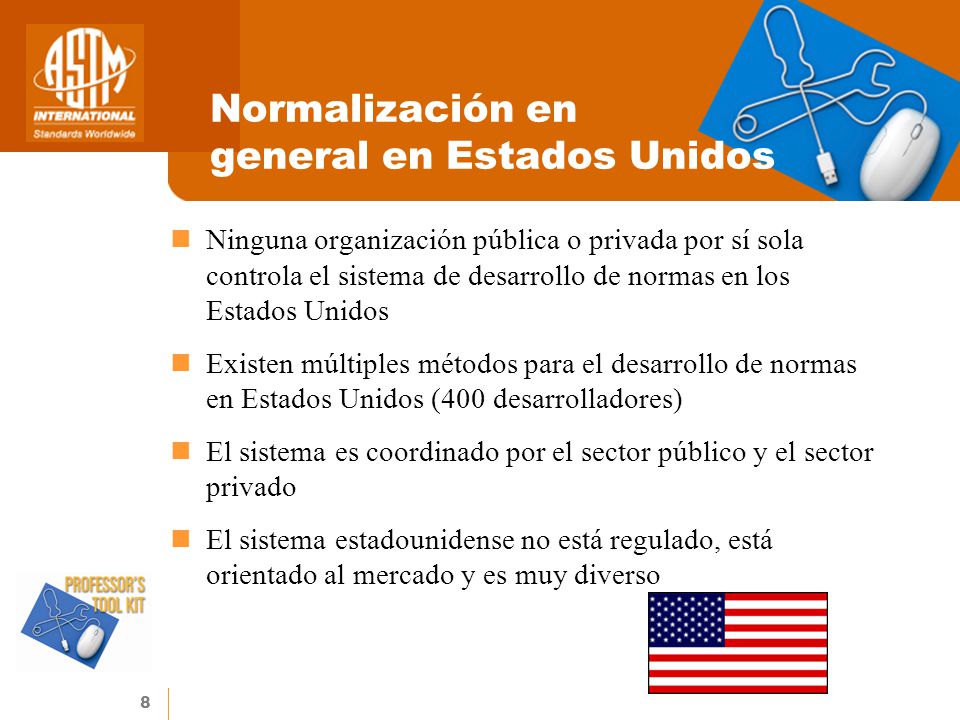 ASTM INTERNATIONAL
Standards Worldwide

Normalización en general en Estados Unidos

Ninguna organización pública o privada por sí sola controla el sistema de desarrollo de normas en los Estados Unidos

Existen múltiples métodos para el desarrollo de normas en Estados Unidos (400 desarrolladores)

El sistema es coordinado por el sector público y el sector privado

El sistema estadounidense no está regulado, está orientado al mercado y es muy diverso

PROFESSOR'S TOOL KIT

8